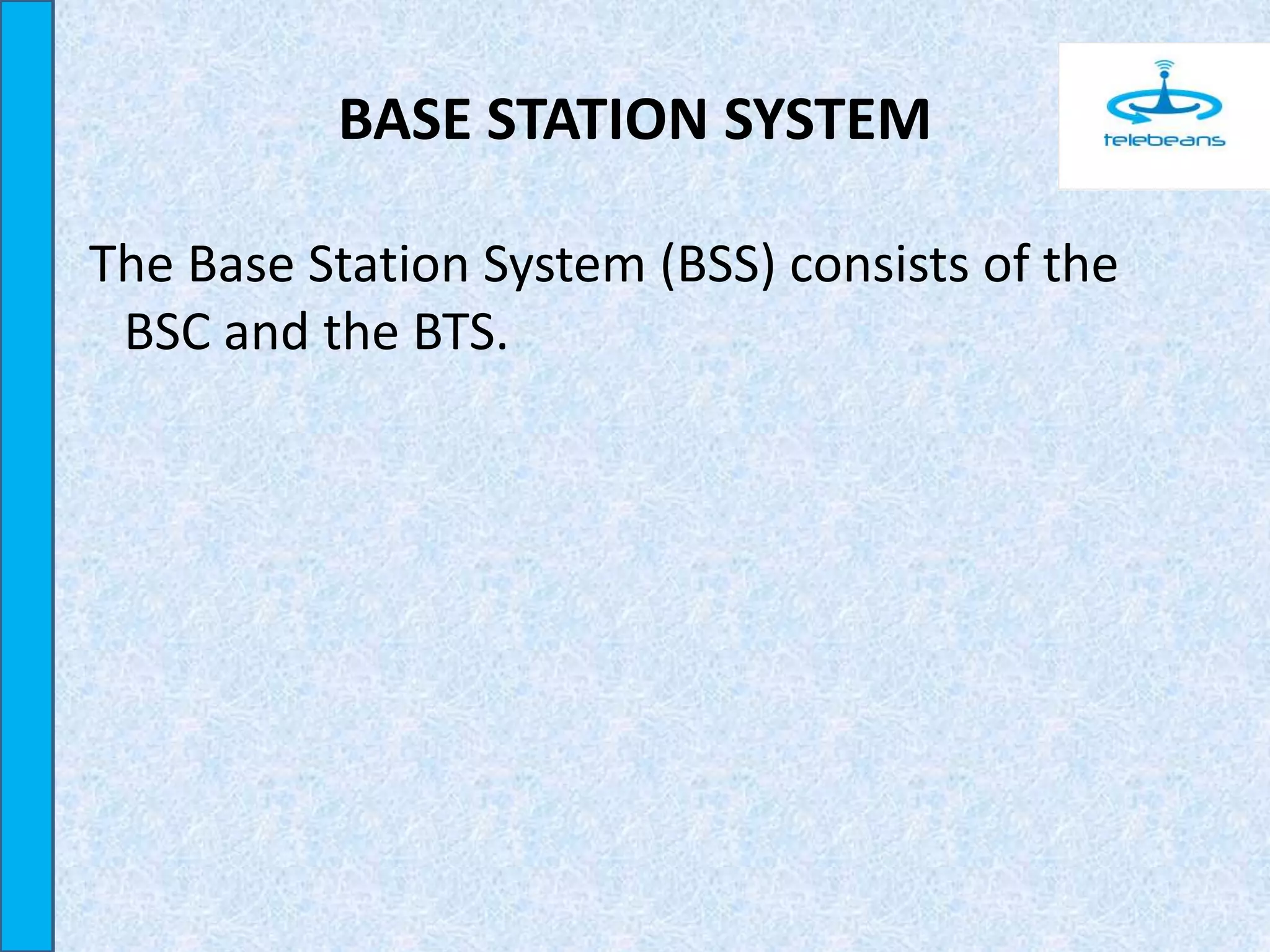 BASE STATION SYSTEM

telebeans

The Base Station System (BSS) consists of the BSC and the BTS.